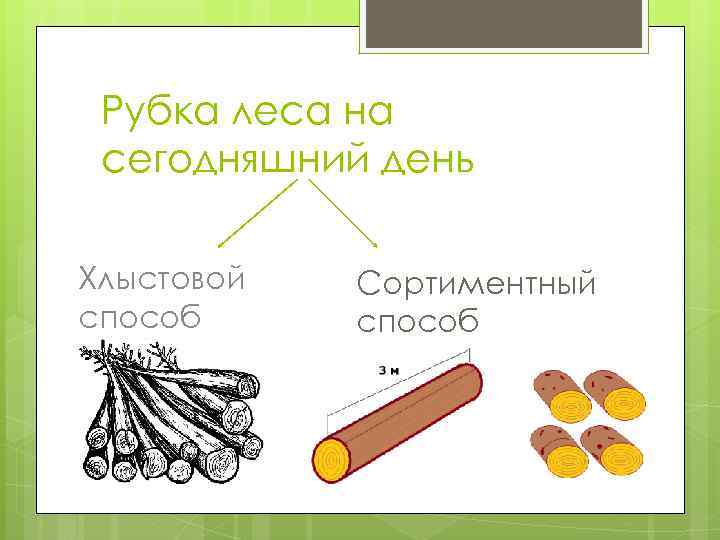 Рубка леса на сегодняшний день

Хлыстовой способ

Сортиментный способ

3 м